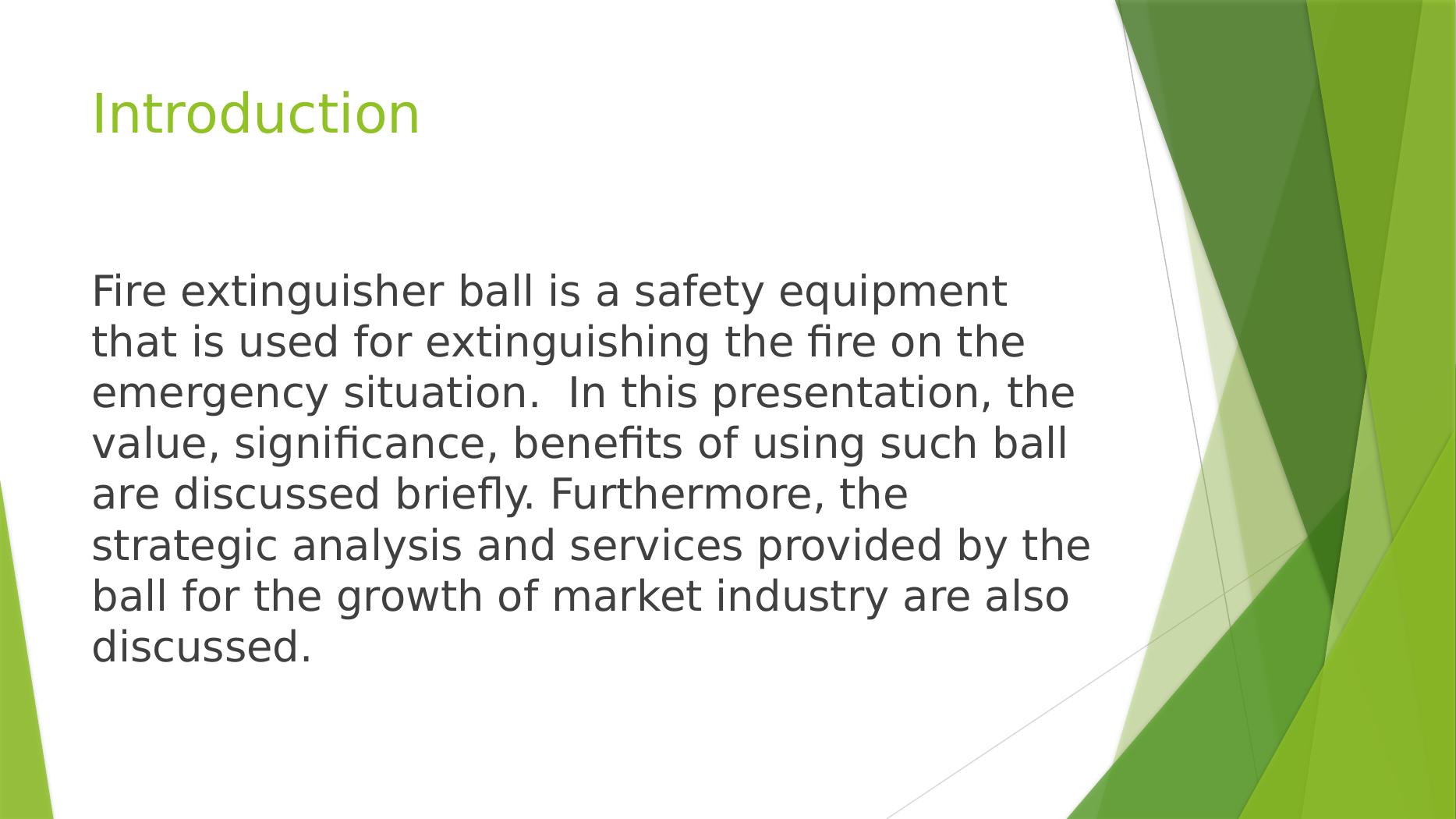 Introduction

Fire extinguisher ball is a safety equipment that is used for extinguishing the fire on the emergency situation.  In this presentation, the value, significance, benefits of using such ball are discussed briefly. Furthermore, the strategic analysis and services provided by the ball for the growth of market industry are also discussed.